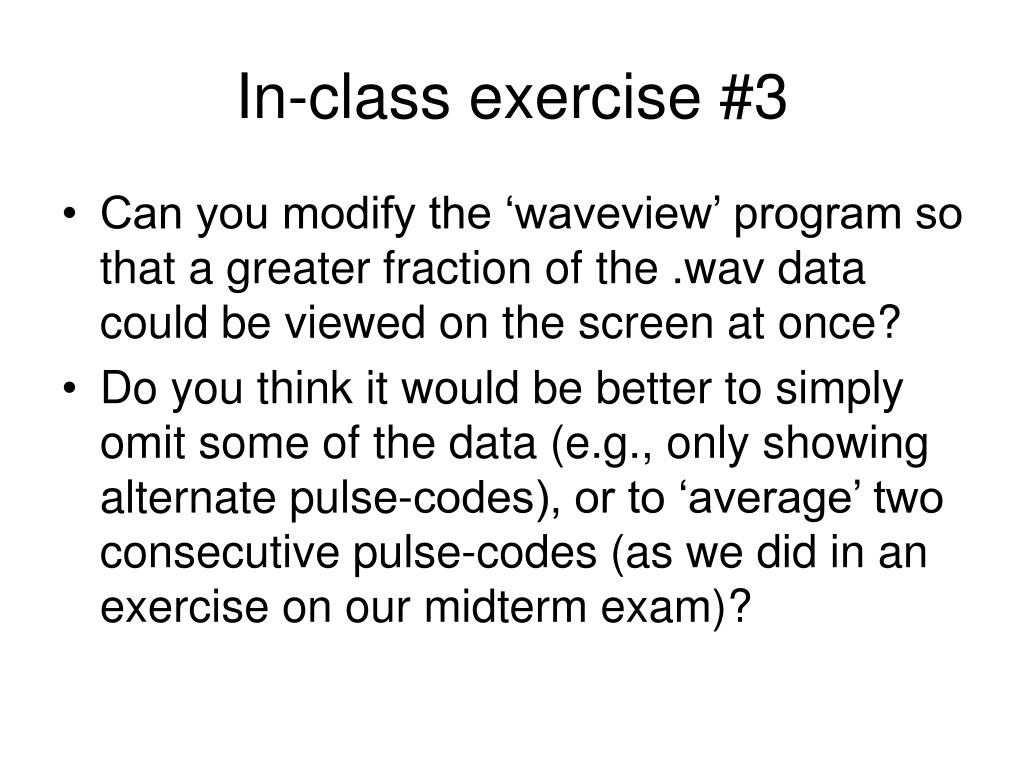 In-class exercise #3

• Can you modify the ‘waveview’ program so that a greater fraction of the .wav data could be viewed on the screen at once?

• Do you think it would be better to simply omit some of the data (e.g., only showing alternate pulse-codes), or to ‘average’ two consecutive pulse-codes (as we did in an exercise on our midterm exam)?